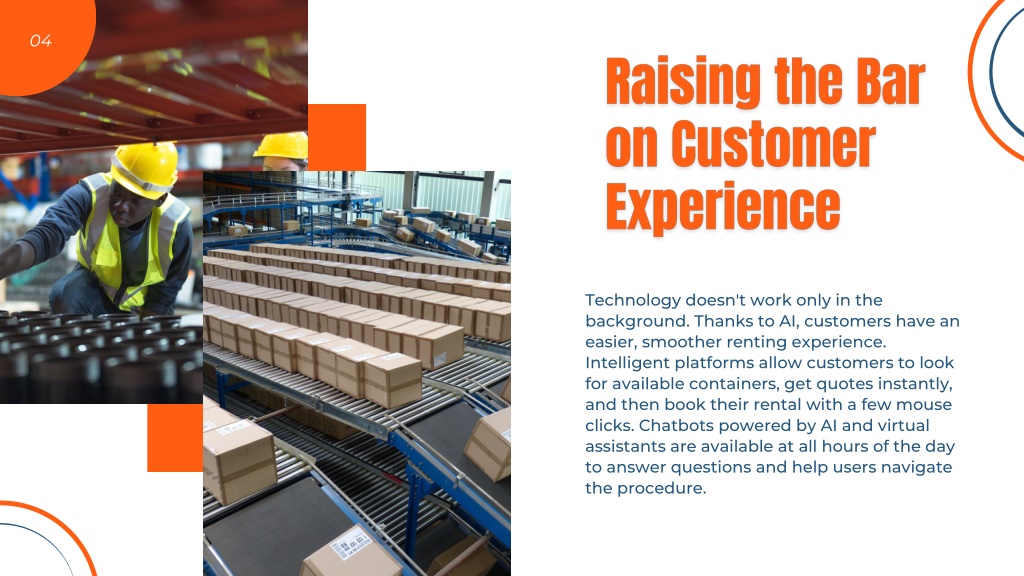 04

Raising the Bar on Customer Experience

Technology doesn't work only in the background. Thanks to AI, customers have an easier, smoother renting experience. Intelligent platforms allow customers to look for available containers, get quotes instantly, and then book their rental with a few mouse clicks. Chatbots powered by AI and virtual assistants are available at all hours of the day to answer questions and help users navigate the procedure.